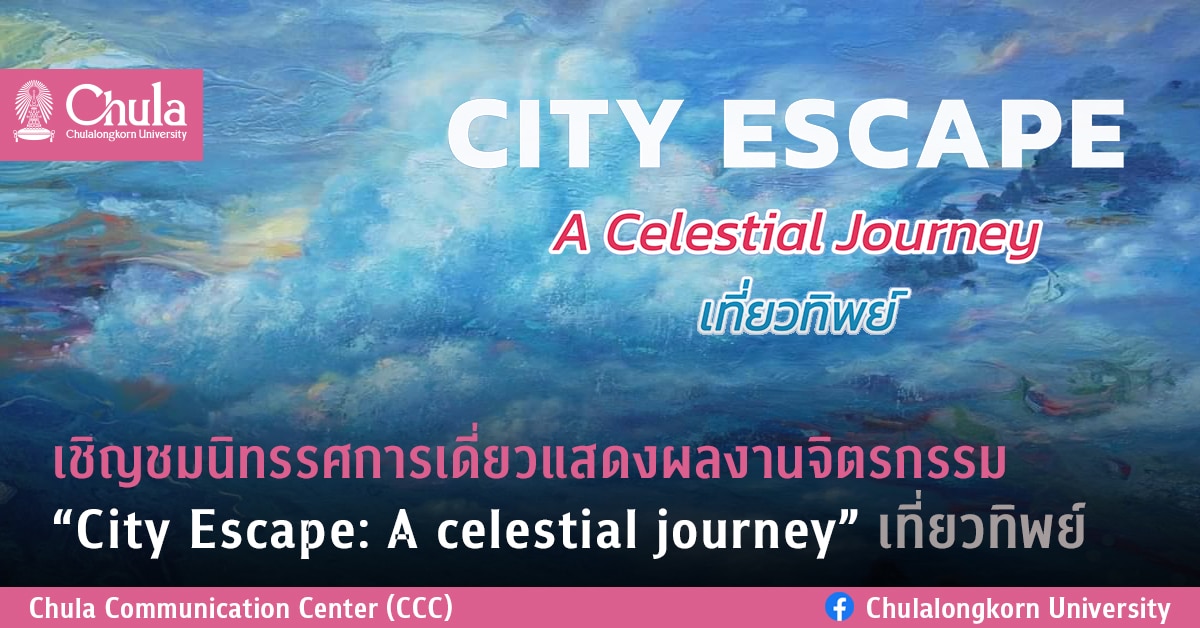 Chula
Chulalongkorn University

CITY ESCAPE
A Celestial Journey
เที่ยวทิพย์

เชิญชมนิทรรศการเดี่ยวแสดงผลงานจิตรกรรม
“City Escape: A celestial journey” เที่ยวทิพย์

Chula Communication Center (CCC)
Chulalongkorn University